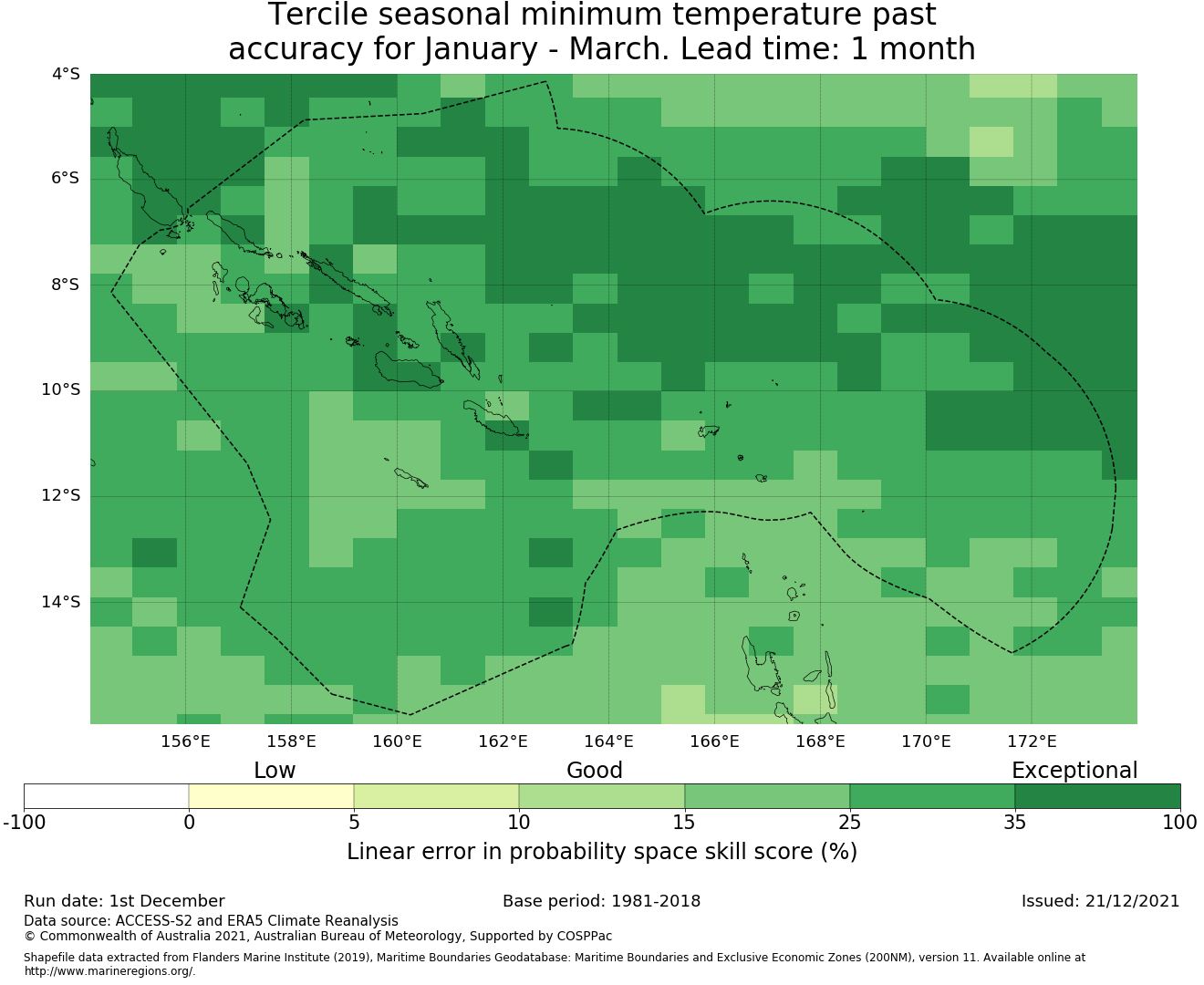 Tercile seasonal minimum temperature past accuracy for January - March. Lead time: 1 month

4°S
6°S
8°S
10°S
12°S
14°S

156°E 158°E 160°E 162°E 164°E 166°E 168°E 170°E 172°E

Low Good Exceptional

-100 0 5 10 15 25 35 100

Linear error in probability space skill score (%)

Run date: 1st December
Base period: 1981-2018
Issued: 21/12/2021

Data source: ACCESS-S2 and ERA5 Climate Reanalysis
© Commonwealth of Australia 2021, Australian Bureau of Meteorology, Supported by COSPPac

Shapefile data extracted from Flanders Marine Institute (2019), Maritime Boundaries Geodatabase: Maritime Boundaries and Exclusive Economic Zones (200NM), version 11. Available online at http://www.marineregions.org/.